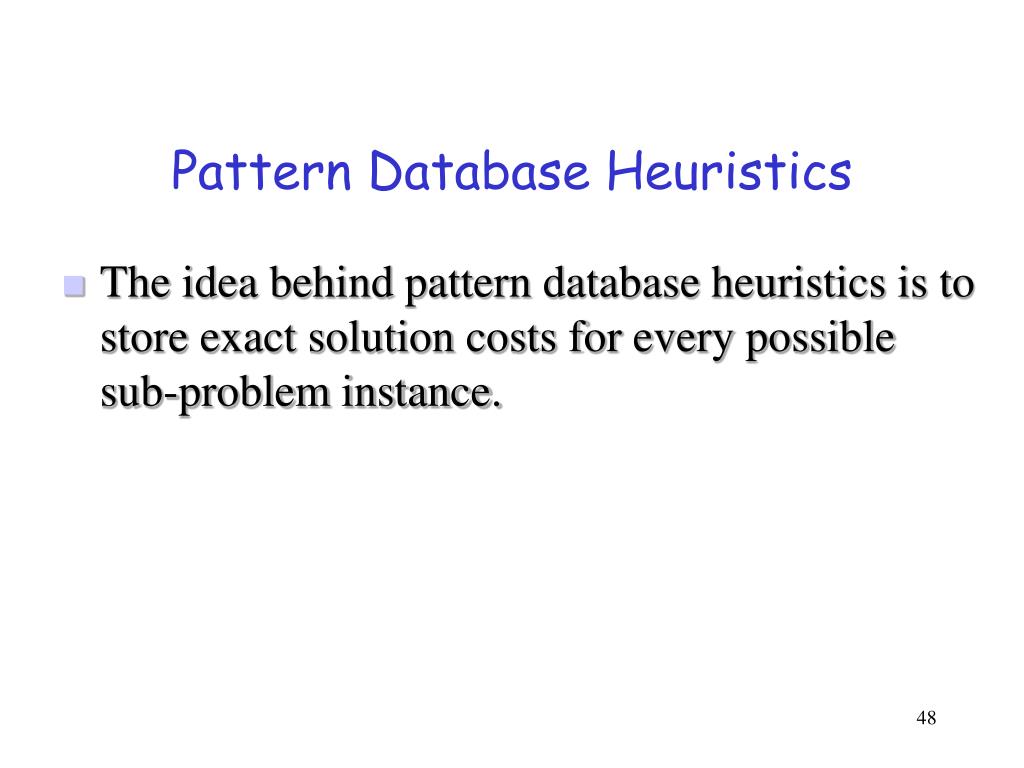 Pattern Database Heuristics

The idea behind pattern database heuristics is to store exact solution costs for every possible sub-problem instance.

48